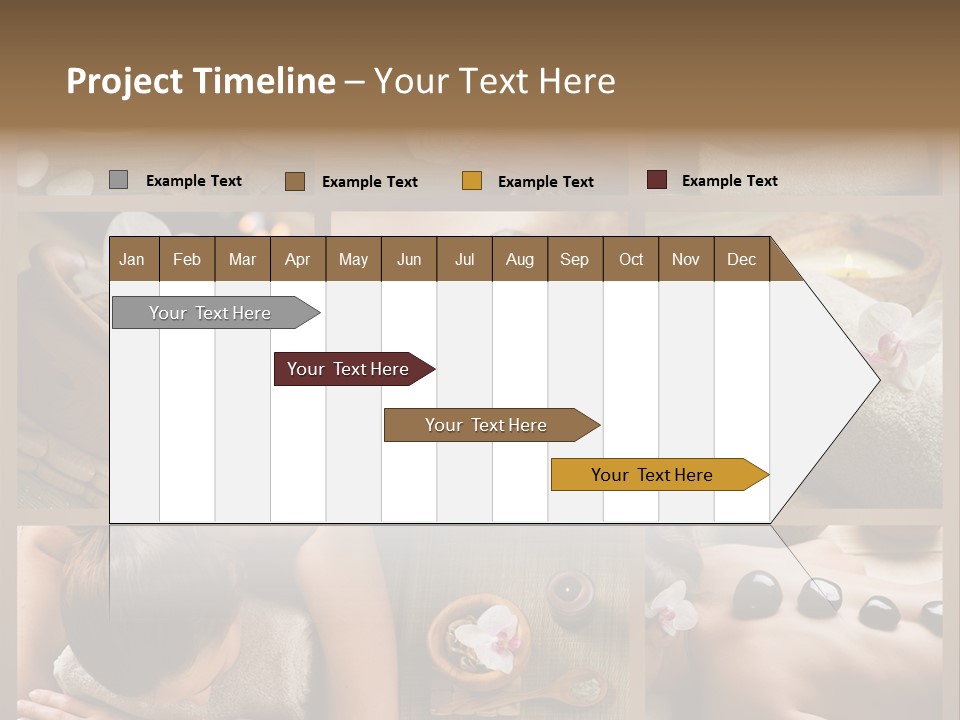 Project Timeline – Your Text Here

Example Text
Example Text
Example Text
Example Text

| Jan | Feb | Mar | Apr | May | Jun | Jul | Aug | Sep | Oct | Nov | Dec |
|---|---|---|---|---|---|---|---|---|---|---|---|

Your Text Here
Your Text Here
Your Text Here
Your Text Here